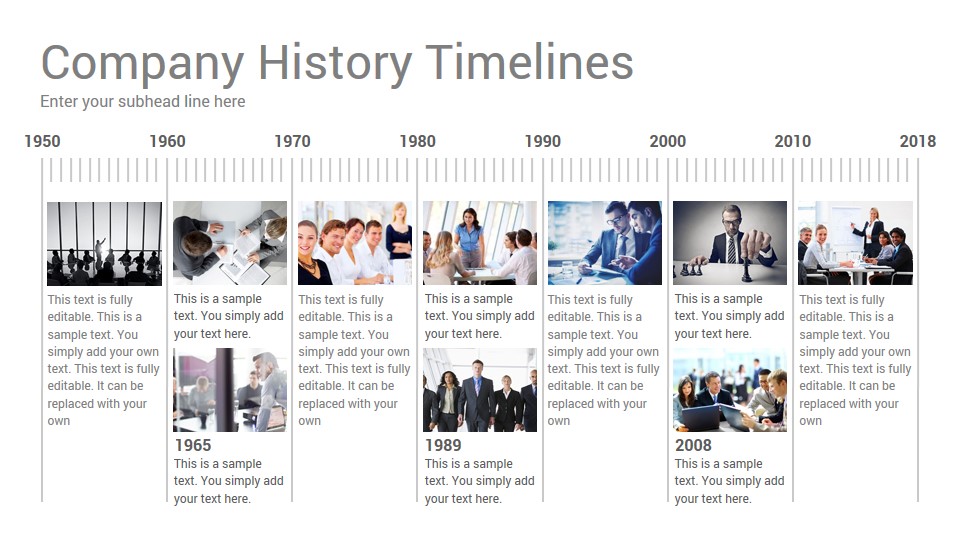 Company History Timelines

Enter your subhead line here

1950 1960 1970 1980 1990 2000 2010 2018

This text is fully editable. This is a sample text. You simply add your own text. This text is fully editable. It can be replaced with your own

This is a sample text. You simply add your text here.

1965

This is a sample text. You simply add your text here.

This text is fully editable. This is a sample text. You simply add your own text. This text is fully editable. It can be replaced with your own

This is a sample text. You simply add your text here.

1989

This is a sample text. You simply add your text here.

This text is fully editable. This is a sample text. You simply add your own text. This text is fully editable. It can be replaced with your own

This is a sample text. You simply add your text here.

2008

This is a sample text. You simply add your text here.

This text is fully editable. This is a sample text. You simply add your own text. This text is fully editable. It can be replaced with your own